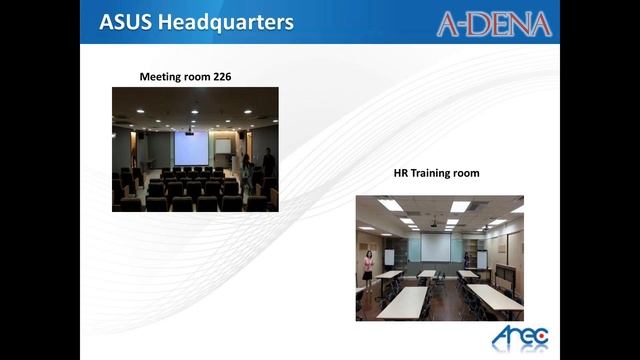 ASUS Headquarters

A-DENA

Meeting room 226

HR Training room

Arec